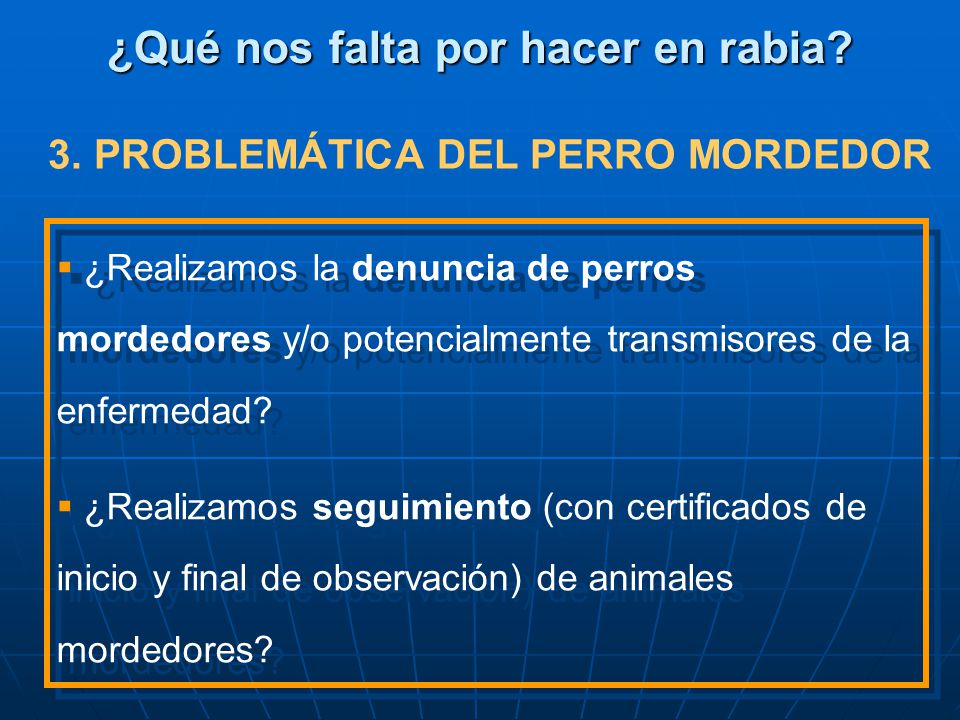 ¿Qué nos falta por hacer en rabia?

3. PROBLEMÁTICA DEL PERRO MORDEDOR

▪ ¿Realizamos la denuncia de perros mordedores y/o potencialmente transmisores de la enfermedad?

▪ ¿Realizamos seguimiento (con certificados de inicio y final de observación) de animales mordedores?